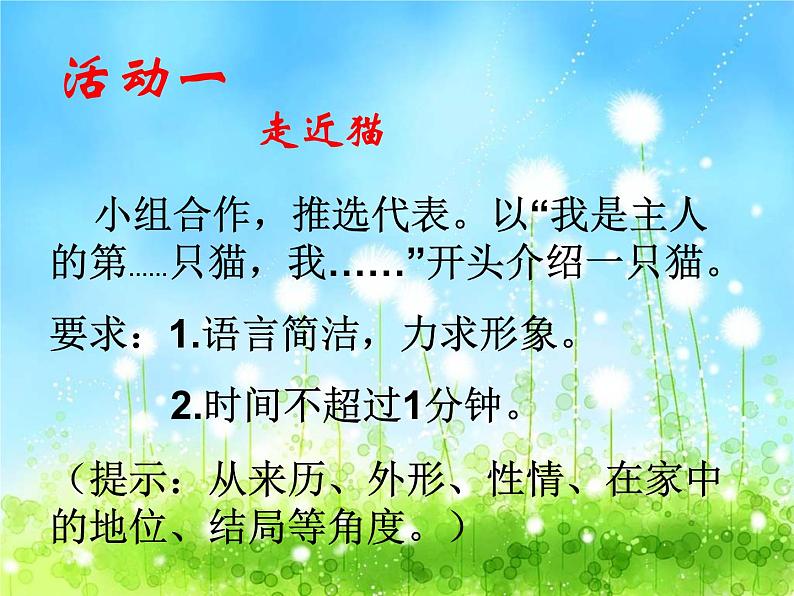 活动一

走近猫

小组合作，推选代表。以“我是主人的第……只猫，我……”开头介绍一只猫。

要求：1.语言简洁，力求形象。

2.时间不超过1分钟。

（提示：从来历、外形、性情、在家中的地位、结局等角度。）